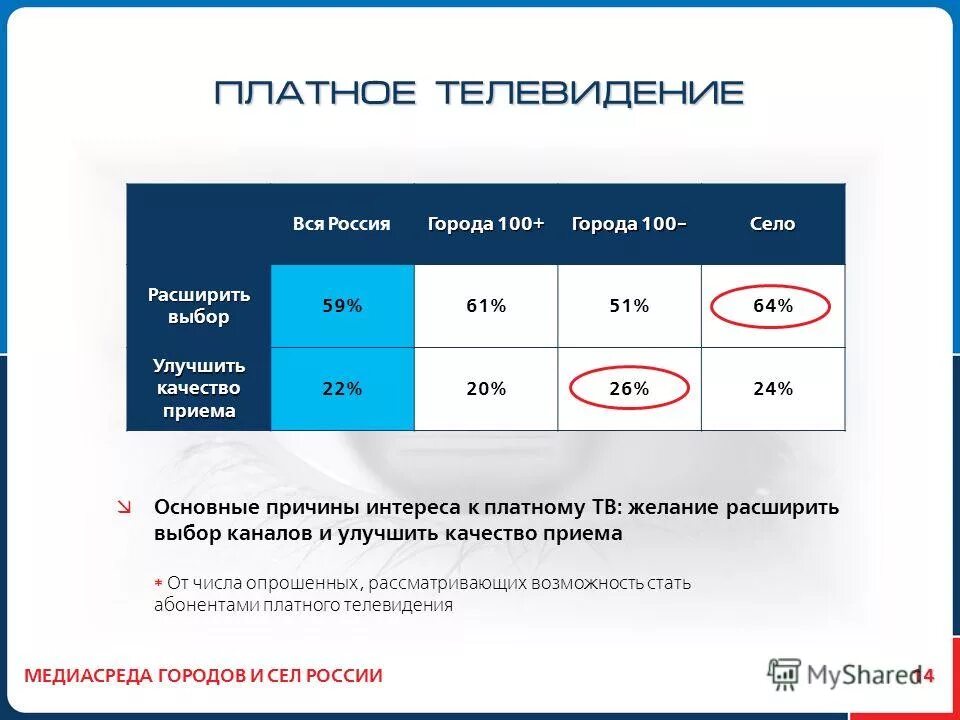 ПЛАТНОЕ ТЕЛЕВИДЕНИЕ

| | Вся Россия | Города 100+ | Города 100– | Село |
|---|---|---|---|---|
| Расширить выбор | 59% | 61% | 51% | 64% |
| Улучшить качество приема | 22% | 20% | 26% | 24% |

Основные причины интереса к платному ТВ: желание расширить выбор каналов и улучшить качество приема

* От числа опрошенных, рассматривающих возможность стать абонентами платного телевидения

МЕДИАСРЕДА ГОРОДОВ И СЕЛ РОССИИ

MyShared

14